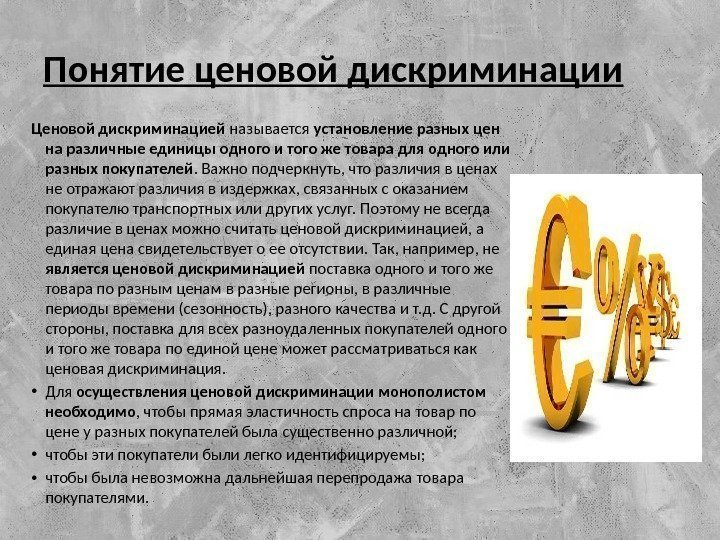 Понятие ценовой дискриминации

Ценовой дискриминацией называется установление разных цен на различные единицы одного и того же товара для одного или разных покупателей. Важно подчеркнуть, что различия в ценах не отражают различия в издержках, связанных с оказанием покупателю транспортных или других услуг. Поэтому не всегда различие в ценах можно считать ценовой дискриминацией, а единая цена свидетельствует о ее отсутствии. Так, например, не является ценовой дискриминацией поставка одного и того же товара по разным ценам в разные регионы, в различные периоды времени (сезонность), разного качества и т.д. С другой стороны, поставка для всех разноудаленных покупателей одного и того же товара по единой цене может рассматриваться как ценовая дискриминация.

• Для осуществления ценовой дискриминации монополистом необходимо, чтобы прямая эластичность спроса на товар по цене у разных покупателей была существенно различной;

• чтобы эти покупатели были легко идентифицируемы;

• чтобы была невозможна дальнейшая перепродажа товара покупателями.